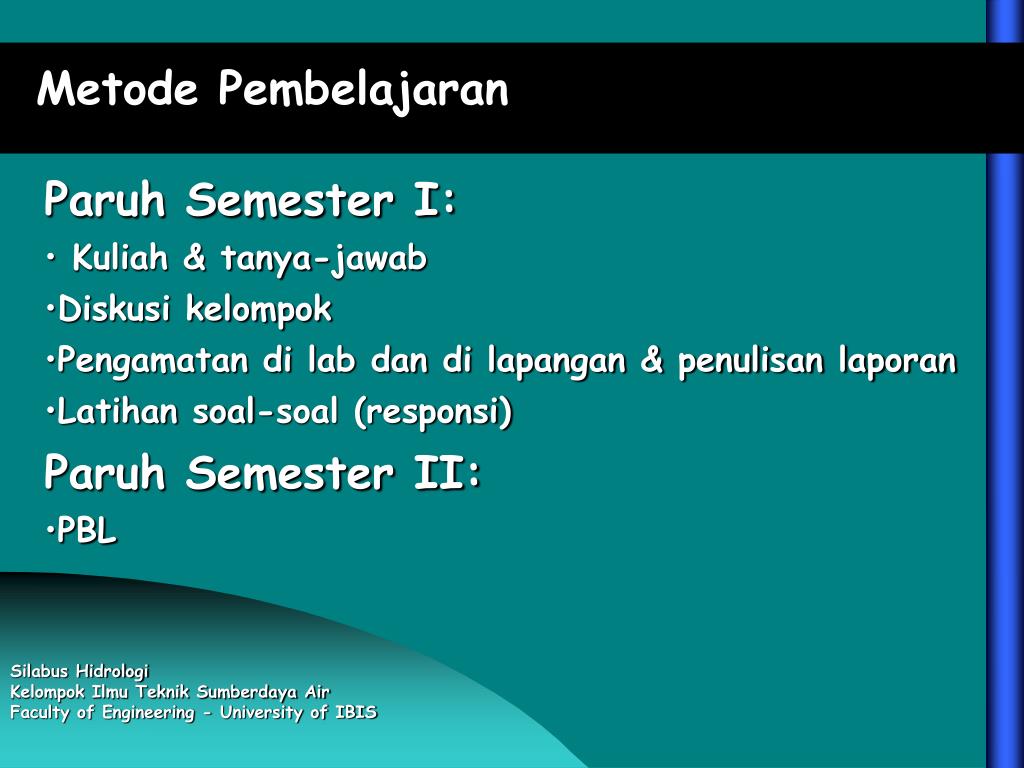 Metode Pembelajaran

Paruh Semester I:

• Kuliah & tanya-jawab

•Diskusi kelompok

•Pengamatan di lab dan di lapangan & penulisan laporan

•Latihan soal-soal (responsi)

Paruh Semester II:

•PBL

Silabus Hidrologi
Kelompok Ilmu Teknik Sumberdaya Air
Faculty of Engineering - University of IBIS